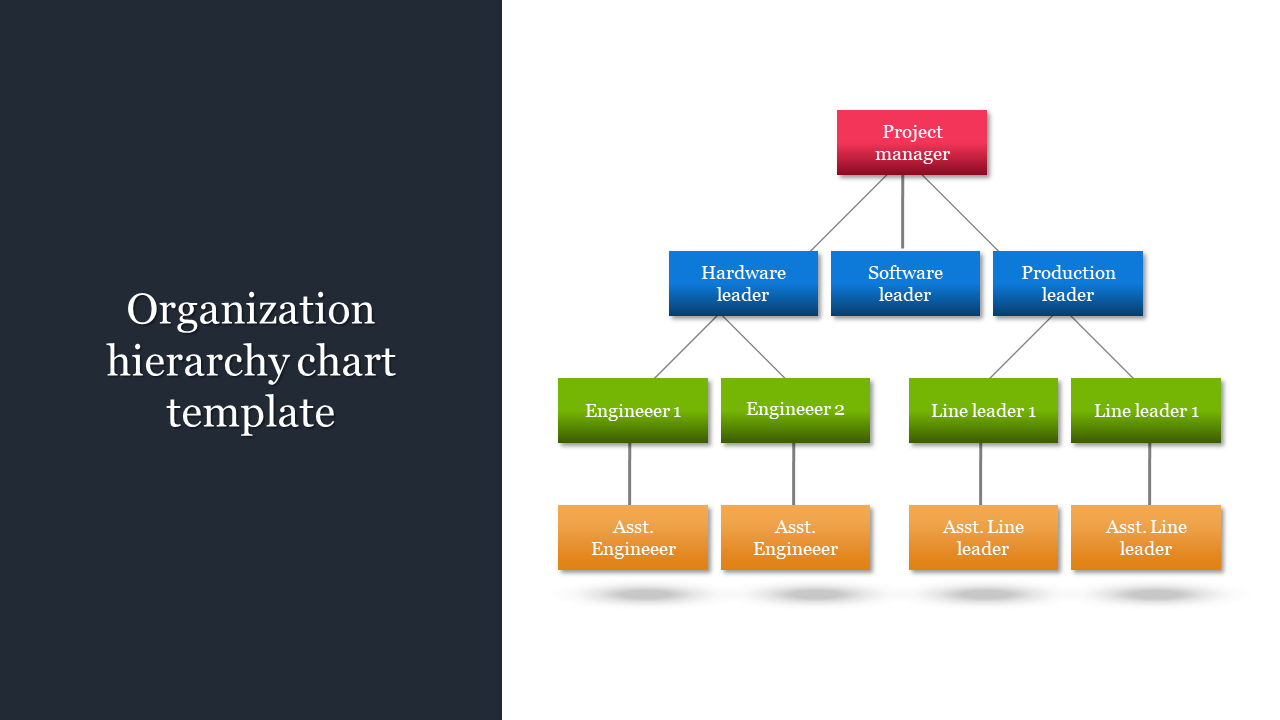 Organization hierarchy chart template

Project manager

Hardware leader

Software leader

Production leader

Engineeer 1

Engineeer 2

Line leader 1

Line leader 1

Asst. Engineeer

Asst. Engineeer

Asst. Line leader

Asst. Line leader